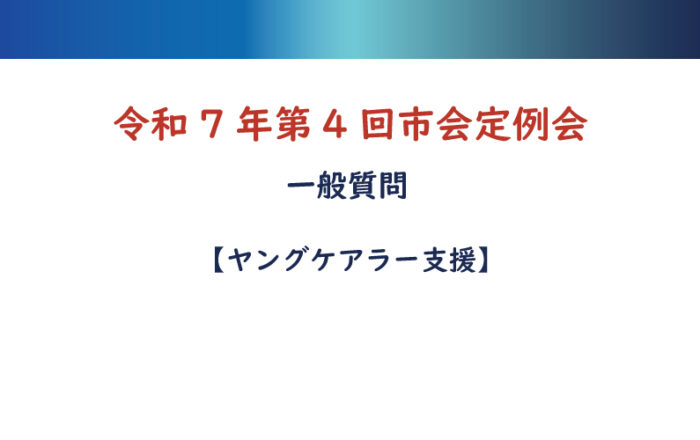 令和７年第４回市会定例会

一般質問

【ヤングケアラー支援】